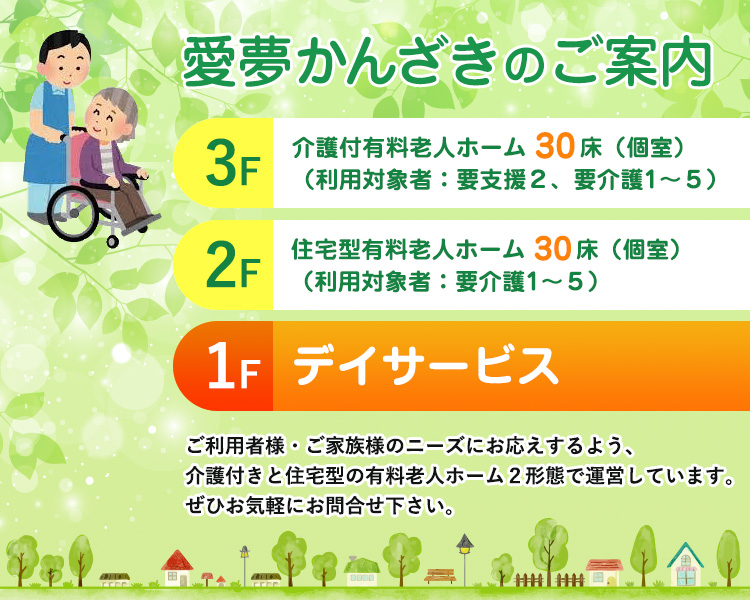 愛夢かんざきのご案内

3F
介護付有料老人ホーム 30床（個室）
（利用対象者：要支援２、要介護1～５）

2F
住宅型有料老人ホーム 30床（個室）
（利用対象者：要介護1～５）

1F
デイサービス

ご利用者様・ご家族様のニーズにお応えするよう、
介護付きと住宅型の有料老人ホーム２形態で運営しています。
ぜひお気軽にお問合せ下さい。